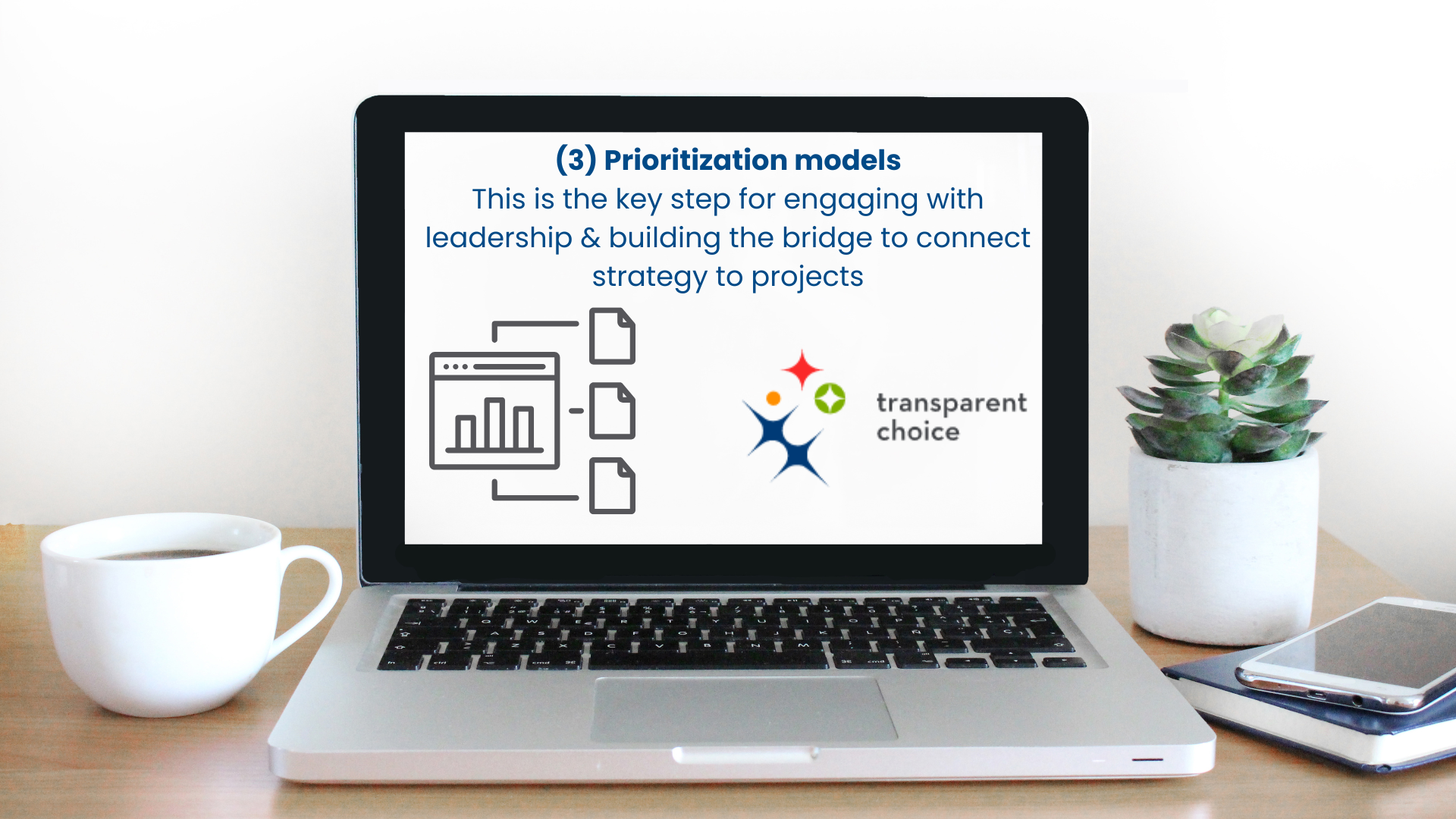 (3) Prioritization models
This is the key step for engaging with leadership & building the bridge to connect strategy to projects

transparent choice